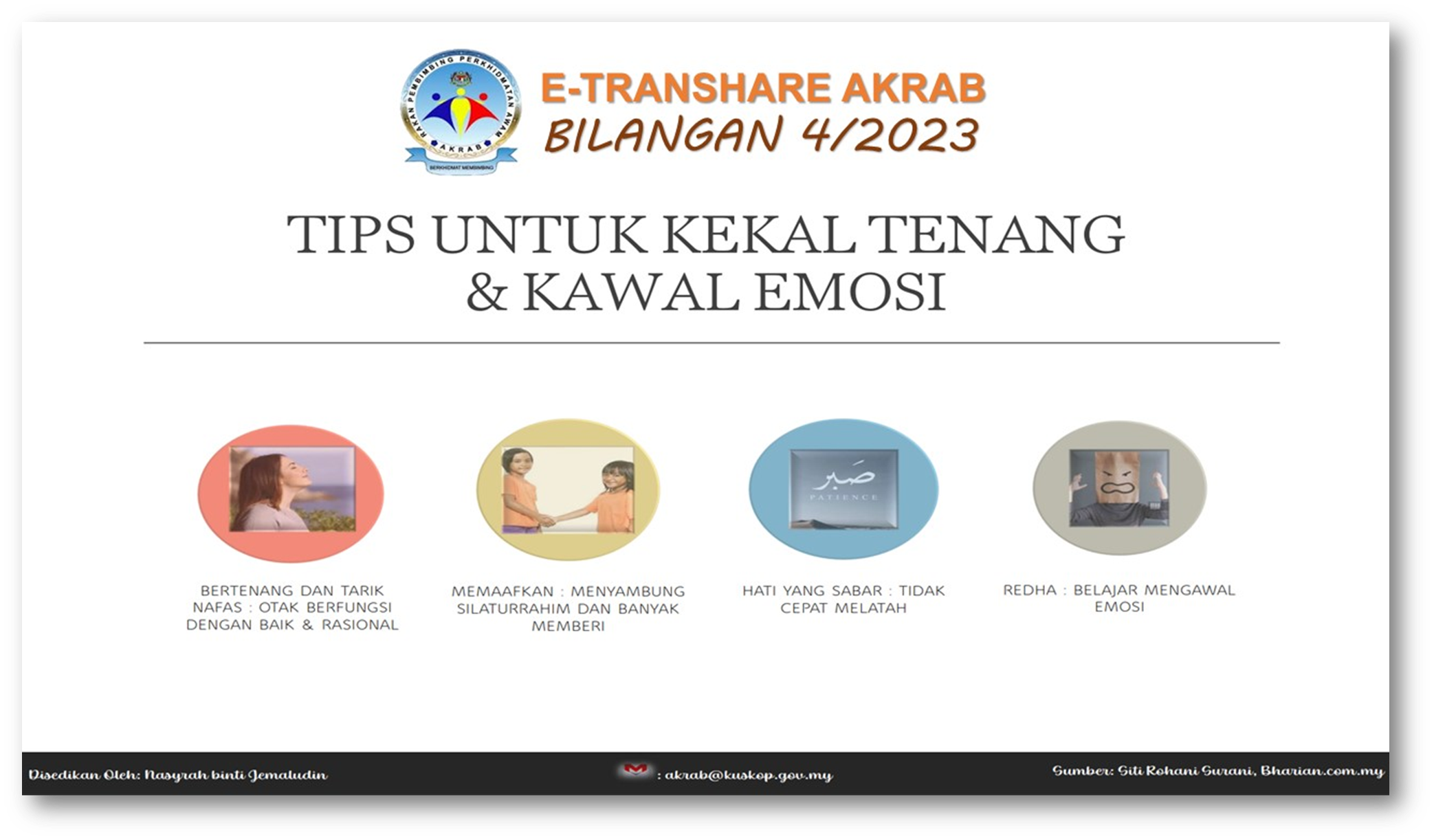 RAKAN PEMBIMBING PERKHIDMATAN AWAM
AKRAB
BERKHIDMAT MEMBIMBING

E-TRANSHARE AKRAB
BILANGAN 4/2023

TIPS UNTUK KEKAL TENANG & KAWAL EMOSI

صبر
PATIENCE

BERTENANG DAN TARIK NAFAS : OTAK BERFUNGSI DENGAN BAIK & RASIONAL

MEMAAFKAN : MENYAMBUNG SILATURRAHIM DAN BANYAK MEMBERI

HATI YANG SABAR : TIDAK CEPAT MELATAH

REDHA : BELAJAR MENGAWAL EMOSI

Disedikan Oleh: Nasyrah binti Jemaludin
: akrab@kuskop.gov.my
Sumber: Siti Rohani Surani, Bharian.com.my